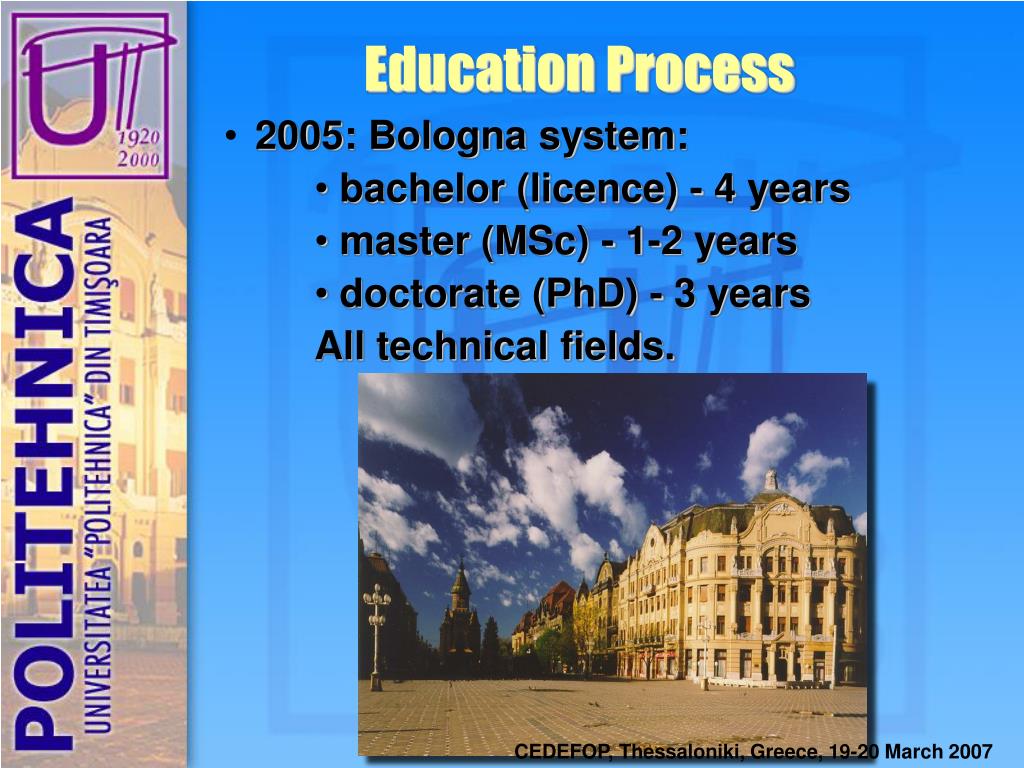 1920
2000

POLITEHNICA
UNIVERSITATEA "POLITEHNICA" DIN TIMIŞOARA

Education Process

• 2005: Bologna system:
• bachelor (licence) - 4 years
• master (MSc) - 1-2 years
• doctorate (PhD) - 3 years
All technical fields.

CEDEFOP, Thessaloniki, Greece, 19-20 March 2007